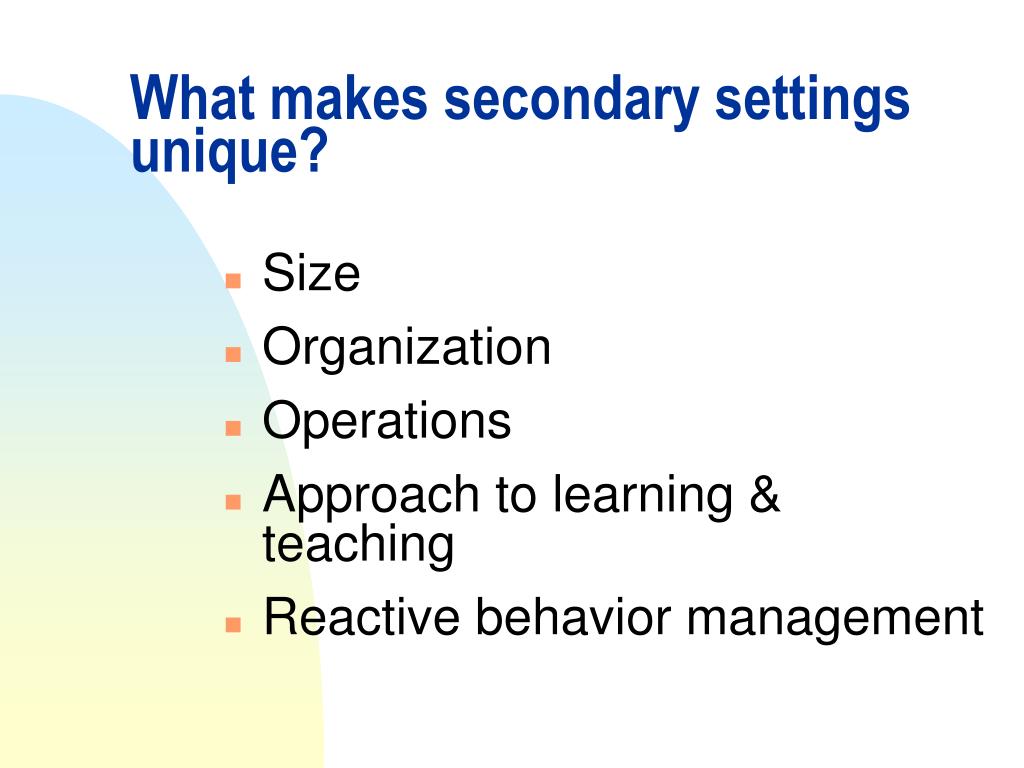 What makes secondary settings unique?

- Size
- Organization
- Operations
- Approach to learning & teaching
- Reactive behavior management